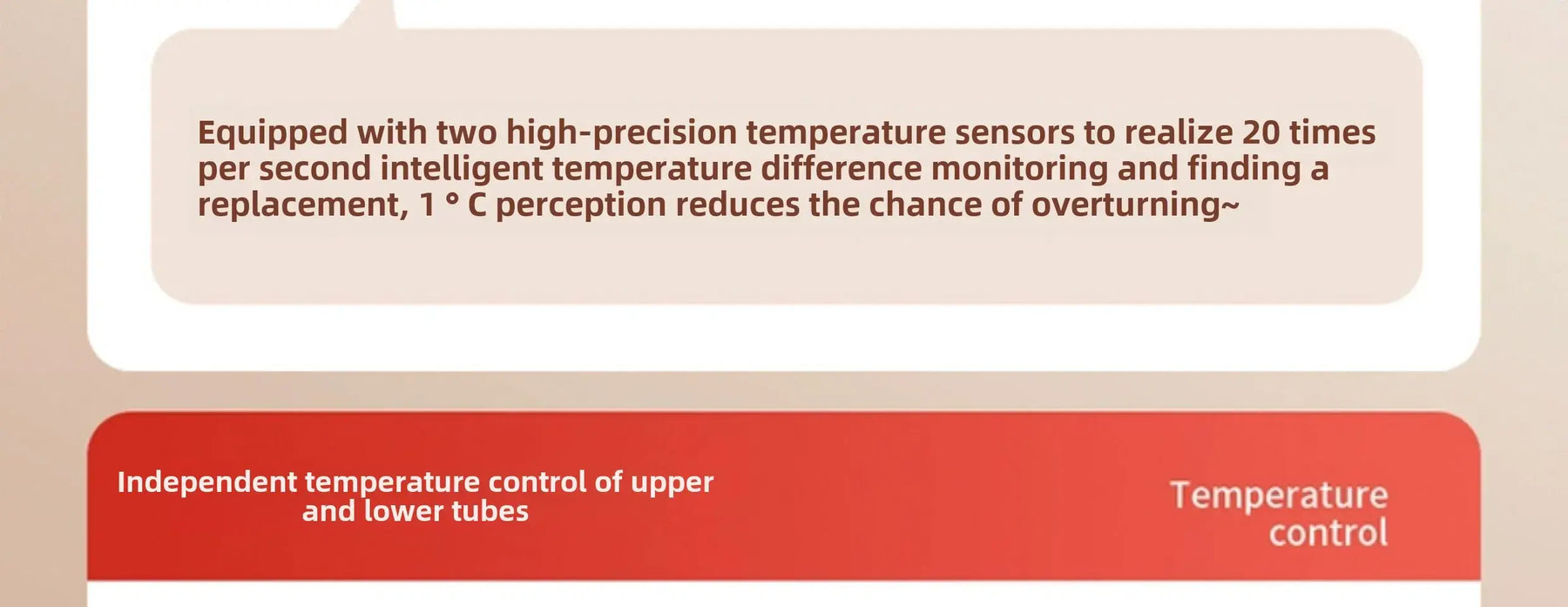 Equipped with two high-precision temperature sensors to realize 20 times per second intelligent temperature difference monitoring and finding a replacement, 1 ° C perception reduces the chance of overturning~

Independent temperature control of upper and lower tubes

Temperature control